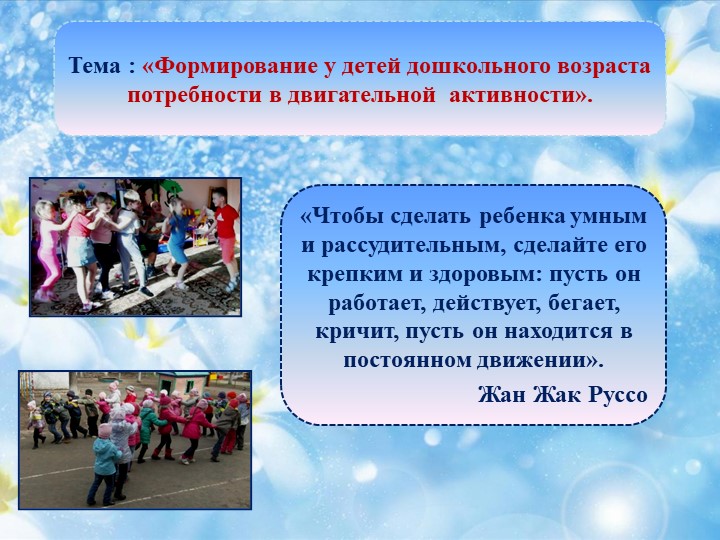 Тема : «Формирование у детей дошкольного возраста потребности в двигательной  активности».

«Чтобы сделать ребенка умным и рассудительным, сделайте его крепким и здоровым: пусть он работает, действует, бегает, кричит, пусть он находится в постоянном движении».

Жан Жак Руссо